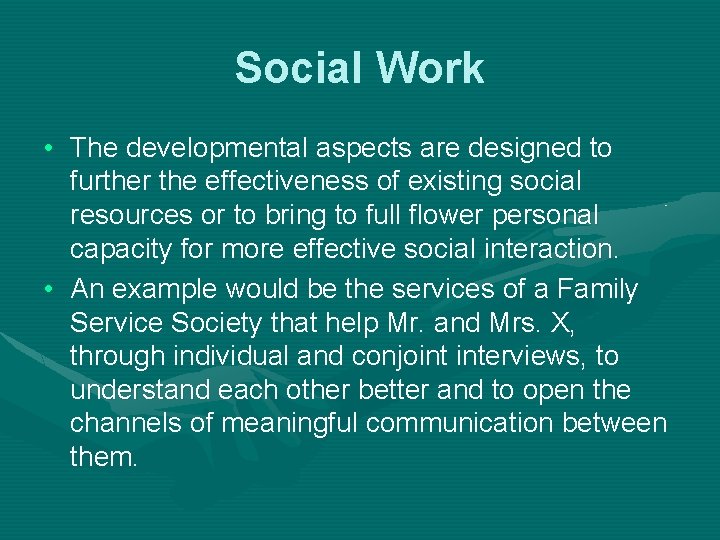 Social Work

• The developmental aspects are designed to further the effectiveness of existing social resources or to bring to full flower personal capacity for more effective social interaction.
• An example would be the services of a Family Service Society that help Mr. and Mrs. X, through individual and conjoint interviews, to understand each other better and to open the channels of meaningful communication between them.